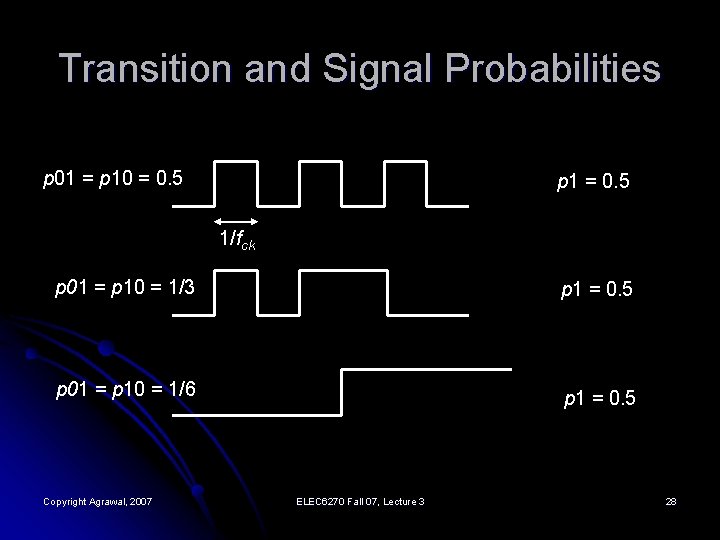 Transition and Signal Probabilities

$p01 = p10 = 0.5$

$p1 = 0.5$

$1/f_{ck}$

$p01 = p10 = 1/3$

$p1 = 0.5$

$p01 = p10 = 1/6$

$p1 = 0.5$

Copyright Agrawal, 2007

ELEC6270 Fall 07, Lecture 3

28